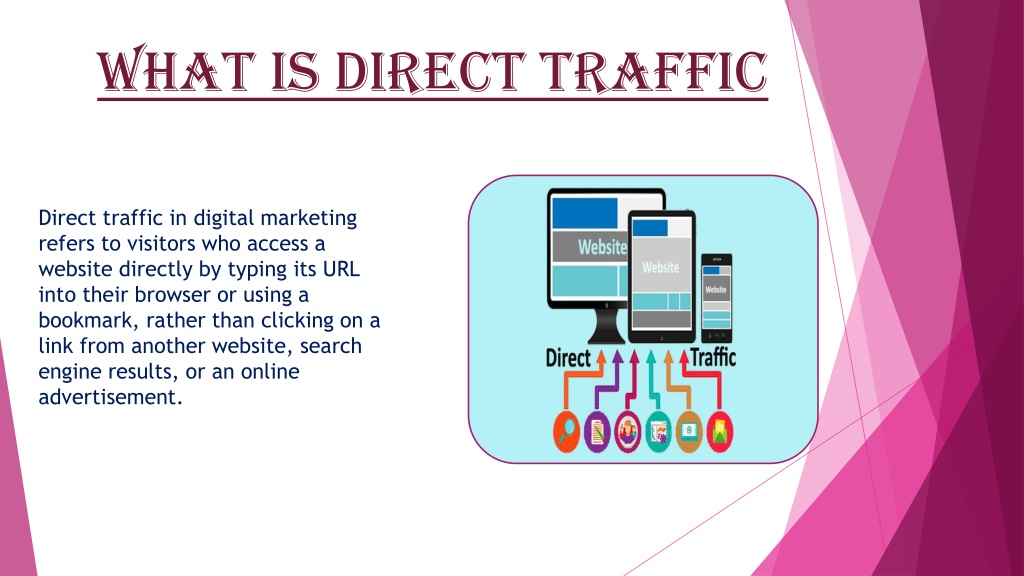 WHAT IS DIRECT TRAFFIC

Direct traffic in digital marketing refers to visitors who access a website directly by typing its URL into their browser or using a bookmark, rather than clicking on a link from another website, search engine results, or an online advertisement.

Website

Website

Website

Direct

Traffic